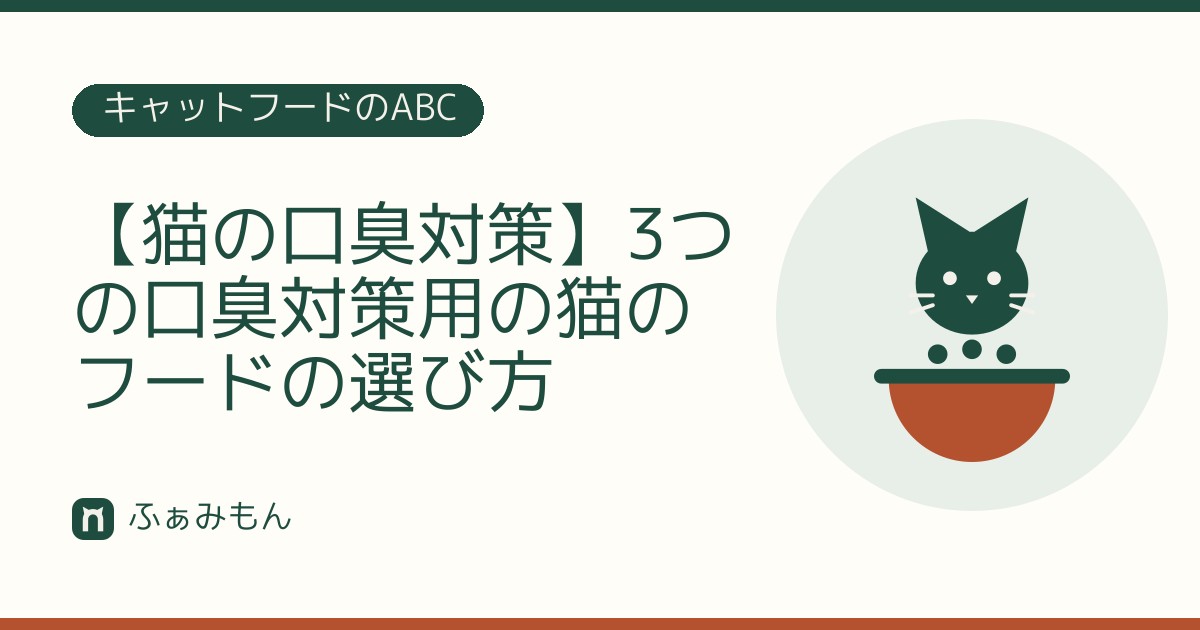 キャットフードのABC

【猫の口臭対策】3つの口臭対策用の猫のフードの選び方

ふぁみもん